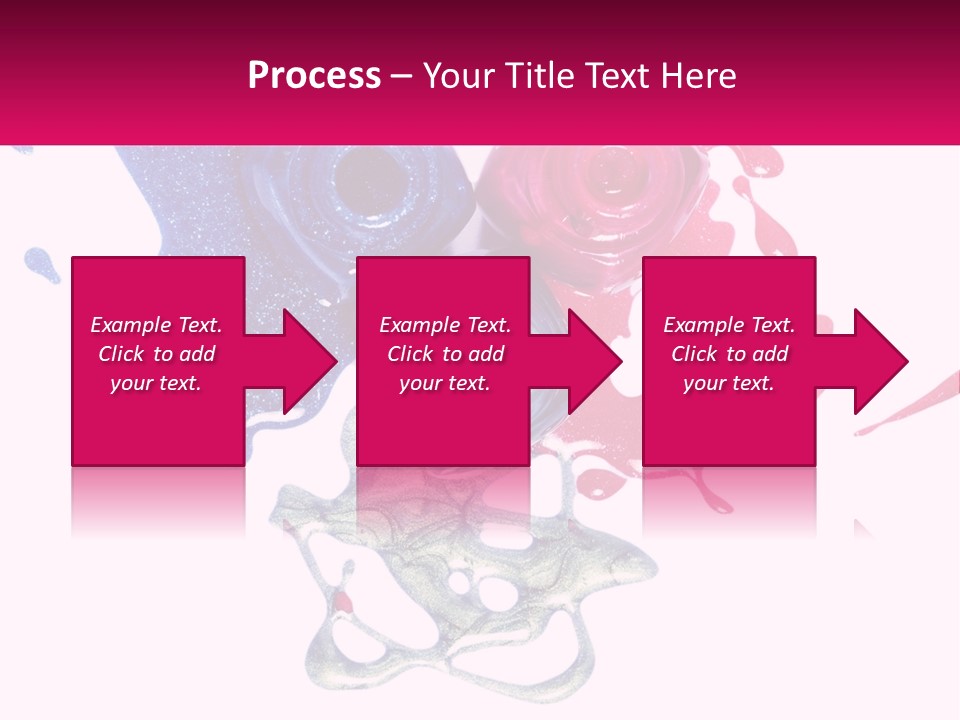 Process – Your Title Text Here

Example Text. Click to add your text.

Example Text. Click to add your text.

Example Text. Click to add your text.